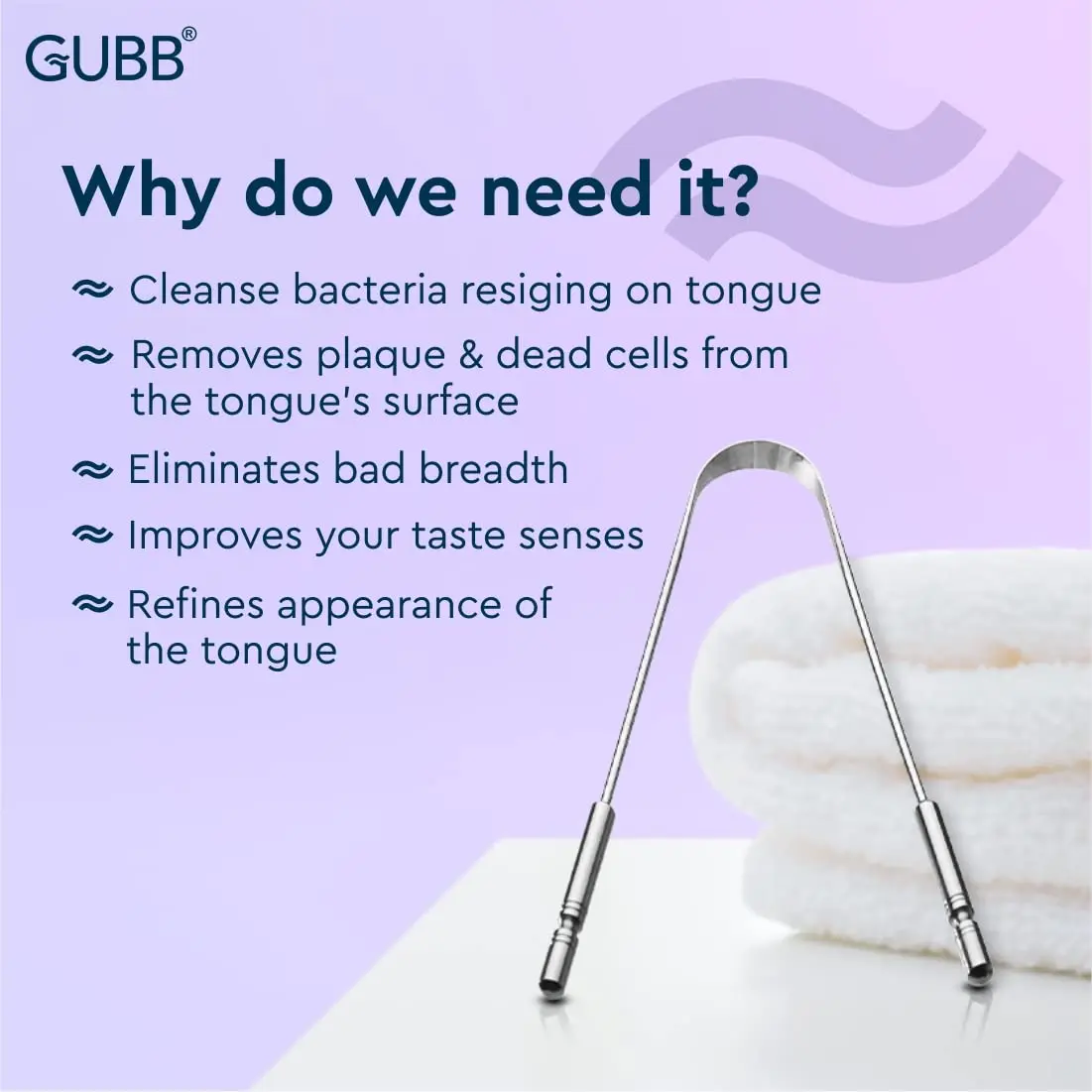 GUBB®

Why do we need it?

≈ Cleanse bacteria resiging on tongue

≈ Removes plaque & dead cells from the tongue's surface

≈ Eliminates bad breadth

≈ Improves your taste senses

≈ Refines appearance of the tongue